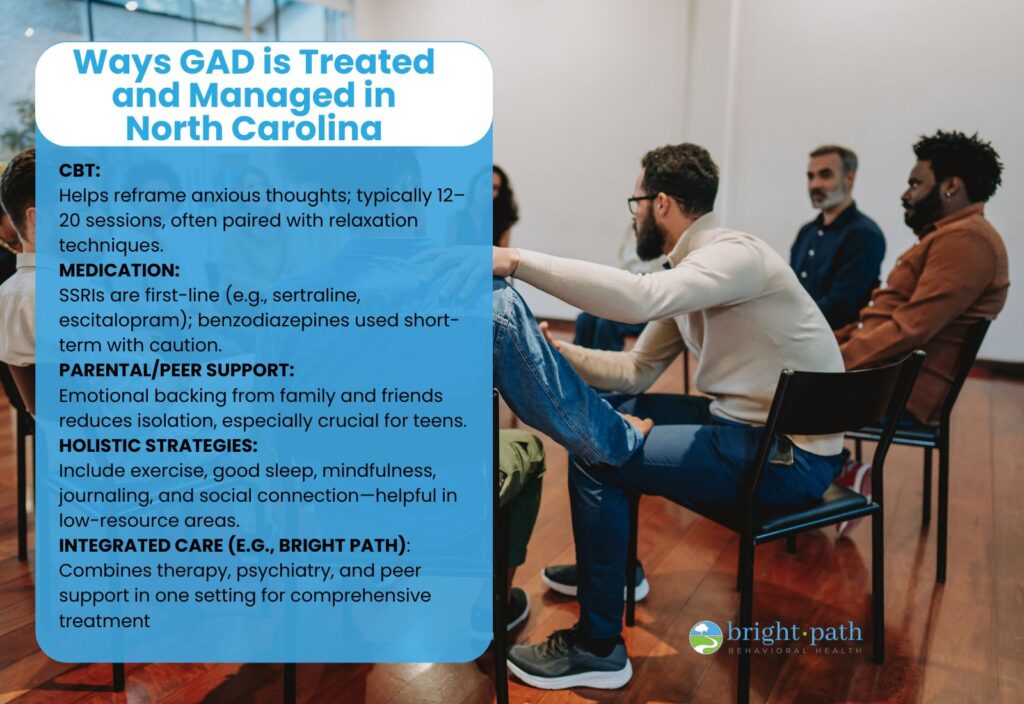 Ways GAD is Treated and Managed in North Carolina

CBT:
Helps reframe anxious thoughts; typically 12–20 sessions, often paired with relaxation techniques.

MEDICATION:
SSRIs are first-line (e.g., sertraline, escitalopram); benzodiazepines used short-term with caution.

PARENTAL/PEER SUPPORT:
Emotional backing from family and friends reduces isolation, especially crucial for teens.

HOLISTIC STRATEGIES:
Include exercise, good sleep, mindfulness, journaling, and social connection—helpful in low-resource areas.

INTEGRATED CARE (E.G., BRIGHT PATH):
Combines therapy, psychiatry, and peer support in one setting for comprehensive treatment

bright·path
BEHAVIORAL HEALTH